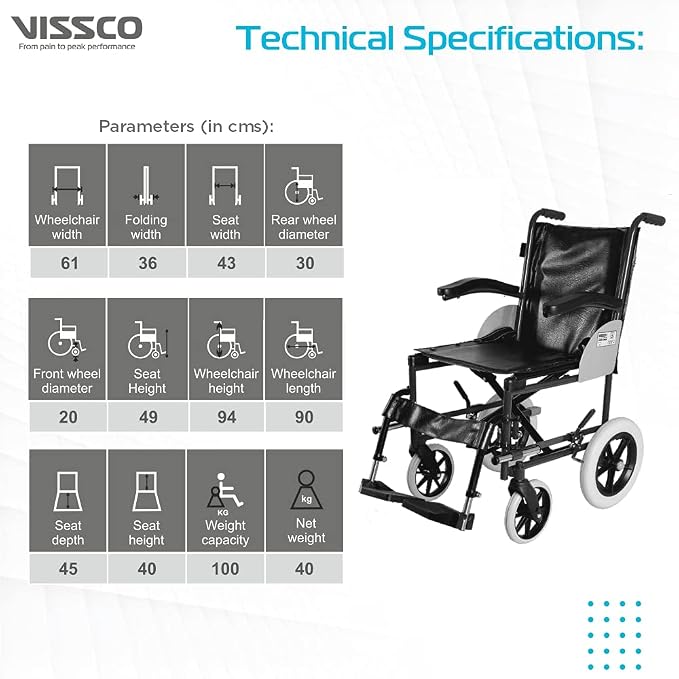 VISSCO
From pain to peak performance

Technical Specifications:

Parameters (in cms):

| Wheelchair width | Folding width | Seat width | Rear wheel diameter |
|---|---|---|---|
| 61 | 36 | 43 | 30 |

| Front wheel diameter | Seat Height | Wheelchair height | Wheelchair length |
|---|---|---|---|
| 20 | 49 | 94 | 90 |

| Seat depth | Seat height | KG Weight capacity | kg Net weight |
|---|---|---|---|
| 45 | 40 | 100 | 40 |